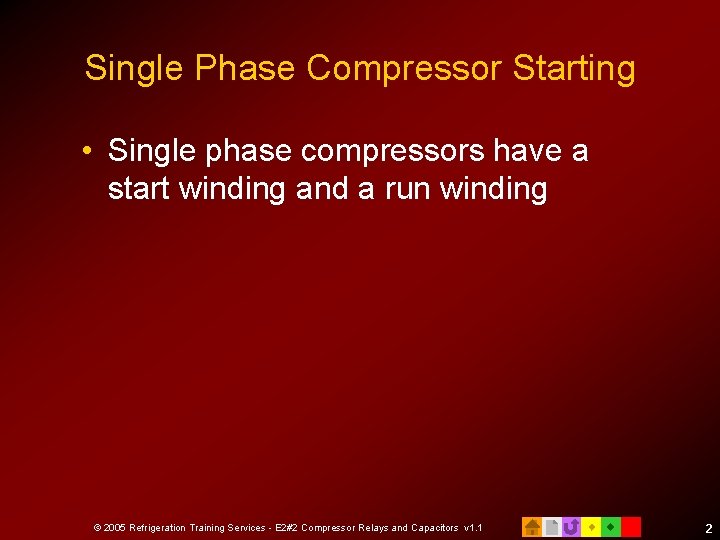 Single Phase Compressor Starting

• Single phase compressors have a start winding and a run winding

© 2005 Refrigeration Training Services - E2#2 Compressor Relays and Capacitors v1.1

2